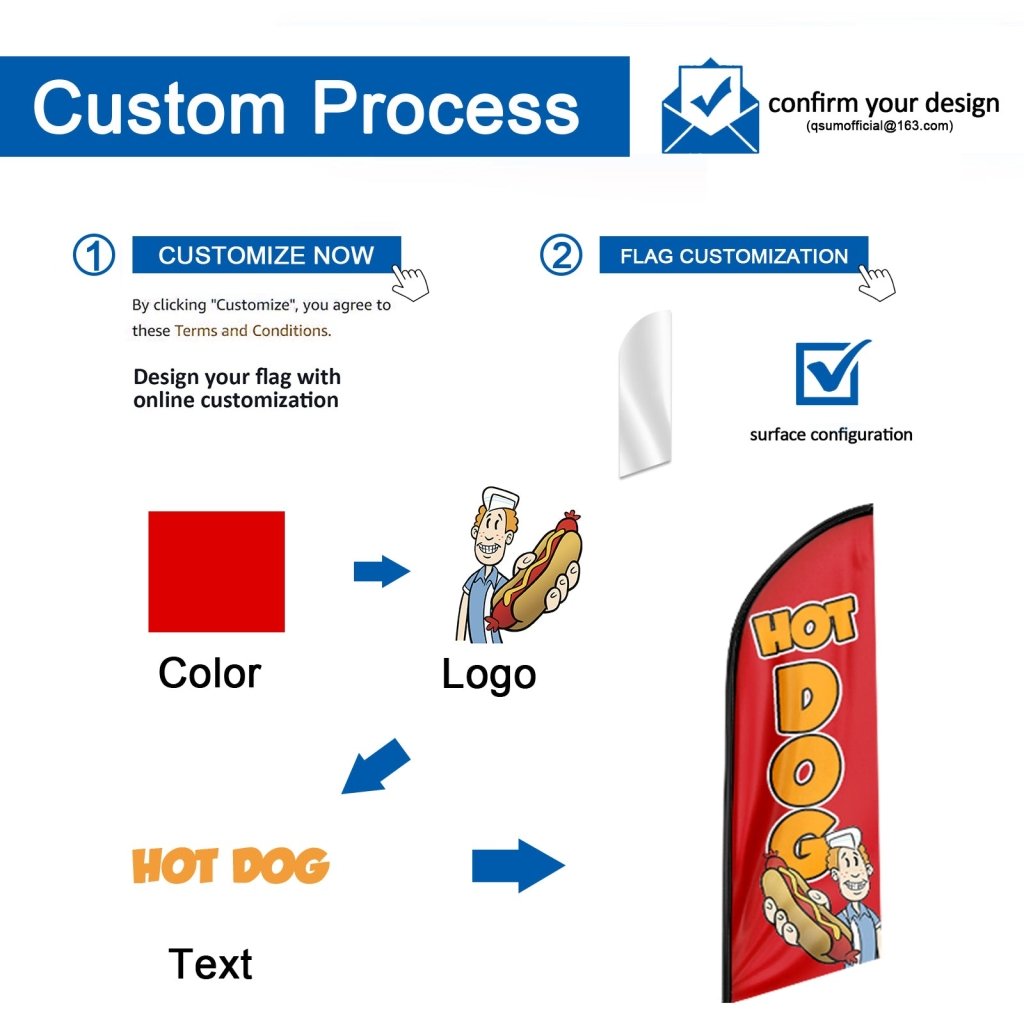 Custom Process

confirm your design
(qsumofficial@163.com)

① CUSTOMIZE NOW

By clicking "Customize", you agree to these Terms and Conditions.

Design your flag with online customization

② FLAG CUSTOMIZATION

surface configuration

Color

Logo

HOT DOG

Text

HOT DOG